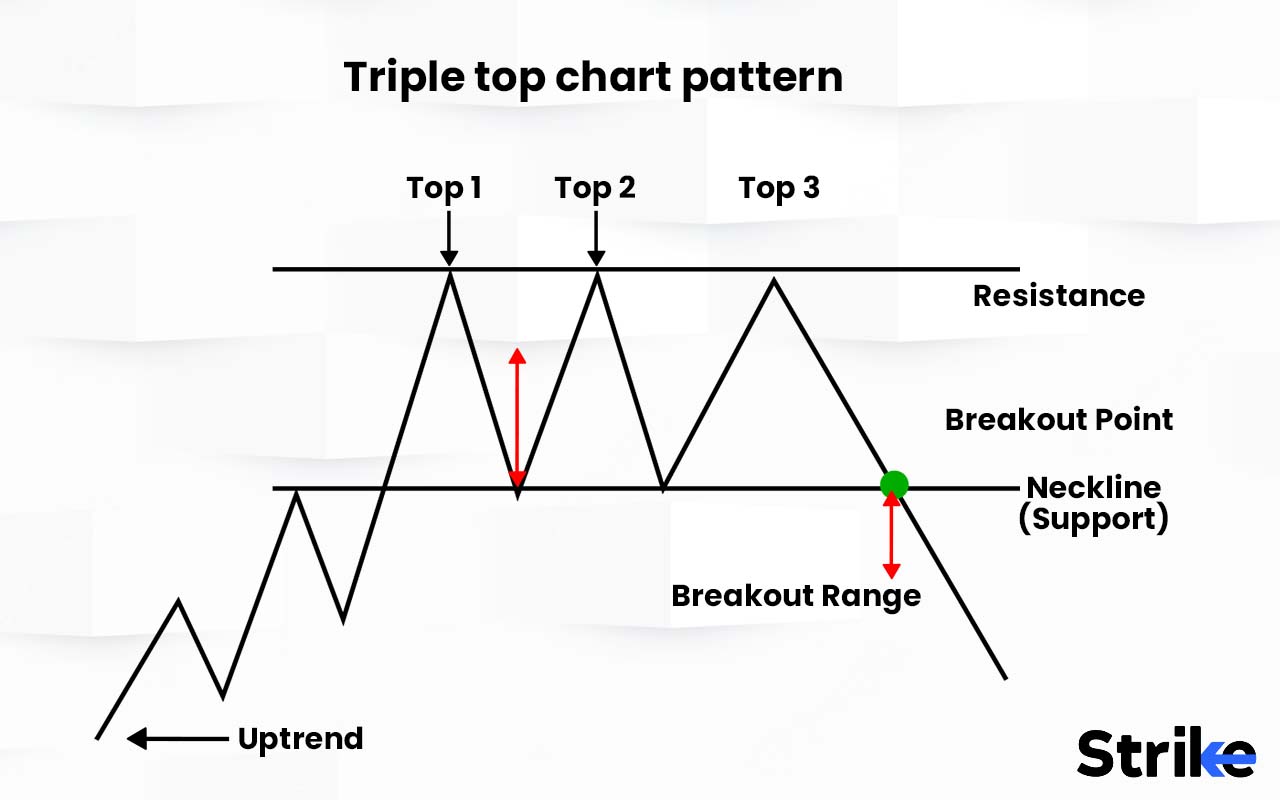 Triple top chart pattern

Top 1

Top 2

Top 3

Resistance

Breakout Point

Neckline (Support)

Breakout Range

Uptrend

Strike